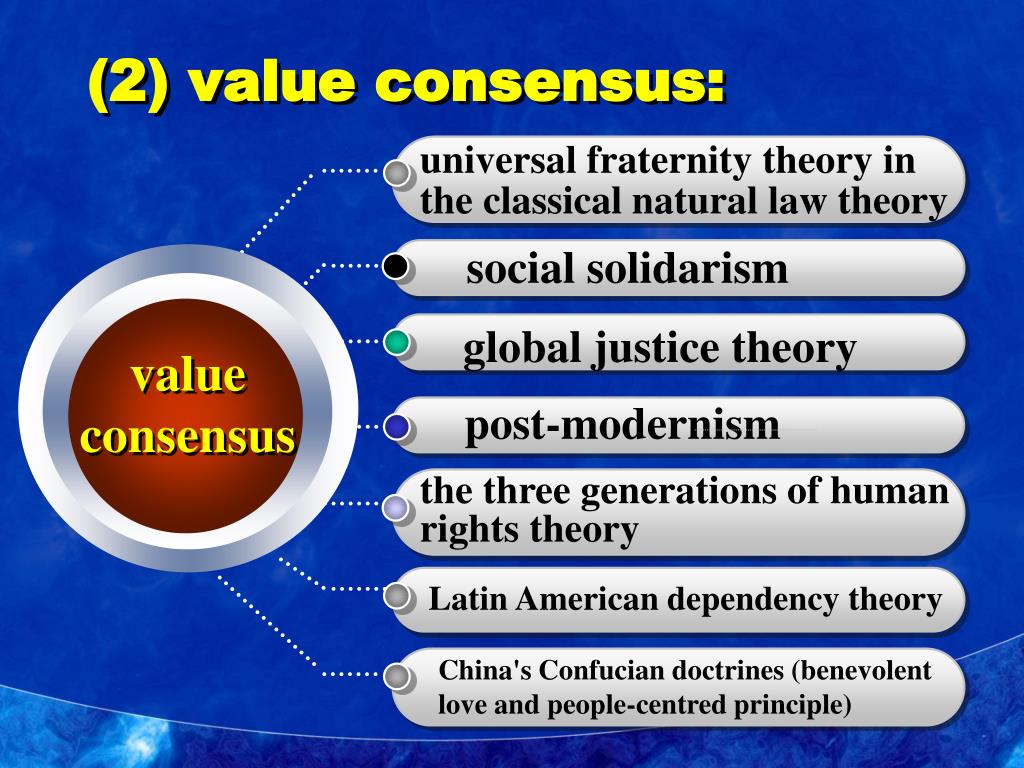 (2) value consensus:

value consensus

universal fraternity theory in the classical natural law theory

social solidarism

global justice theory

post-modernism

the three generations of human rights theory

Latin American dependency theory

China's Confucian doctrines (benevolent love and people-centred principle)